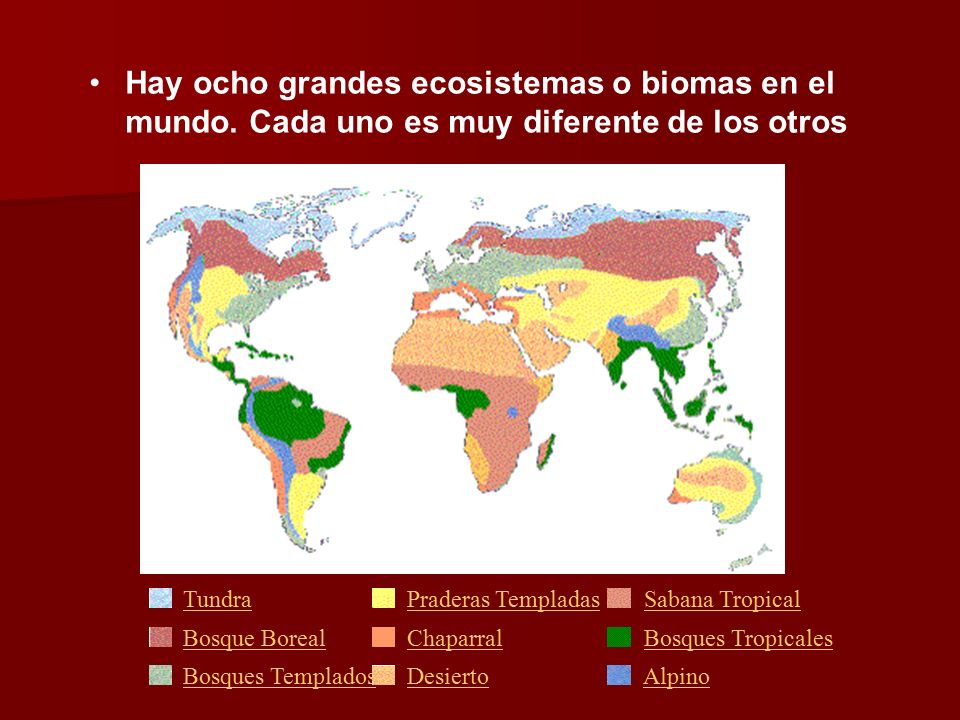 • Hay ocho grandes ecosistemas o biomas en el mundo. Cada uno es muy diferente de los otros

Tundra
Bosque Boreal
Bosques Templados
Praderas Templadas
Chaparral
Desierto
Sabana Tropical
Bosques Tropicales
Alpino